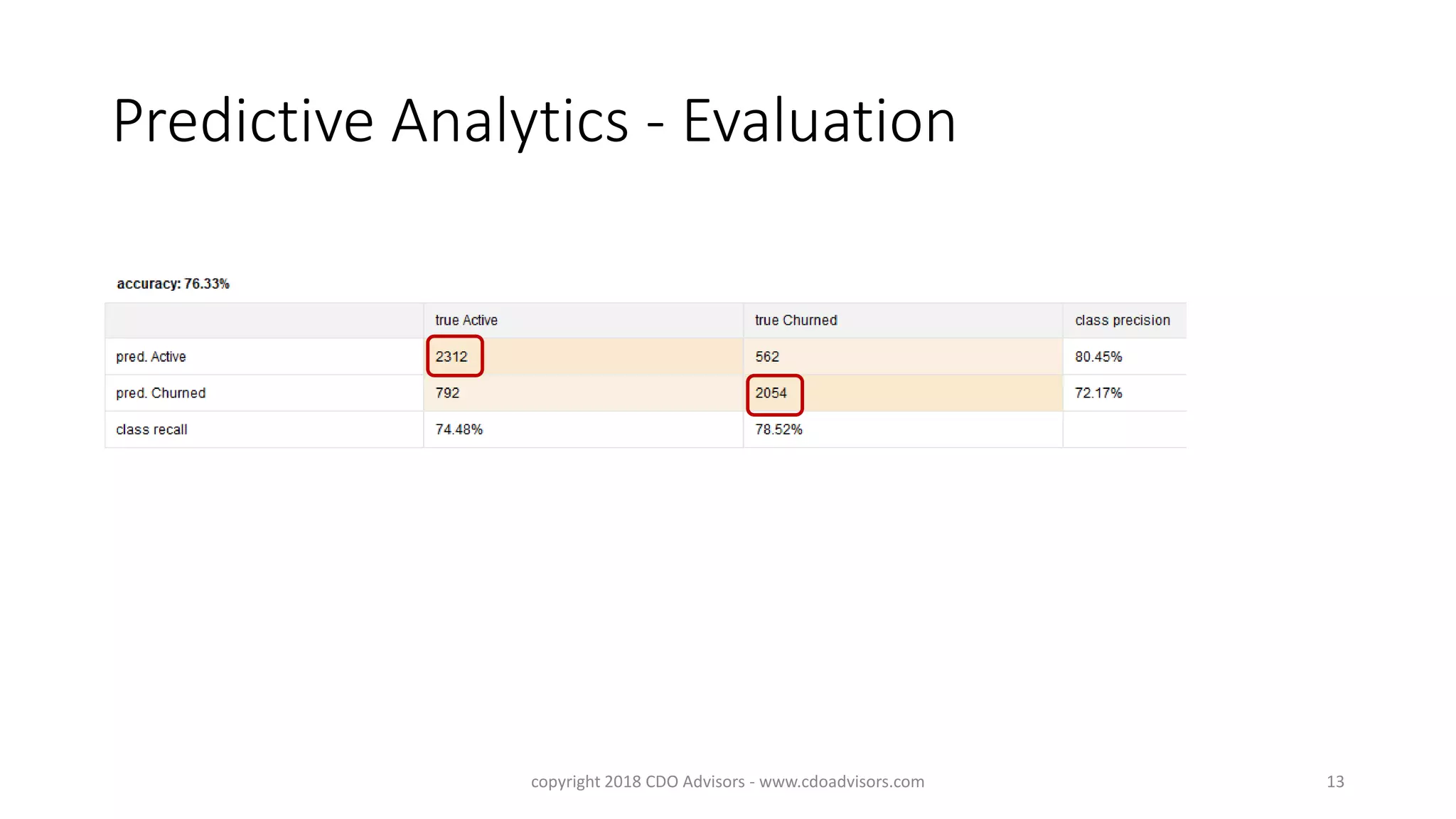 Predictive Analytics - Evaluation

accuracy: 76.33%

| | true Active | true Churned | class precision |
|---|---|---|---|
| pred. Active | 2312 | 562 | 80.45% |
| pred. Churned | 792 | 2054 | 72.17% |
| class recall | 74.48% | 78.52% | |

copyright 2018 CDO Advisors - www.cdoadvisors.com

13